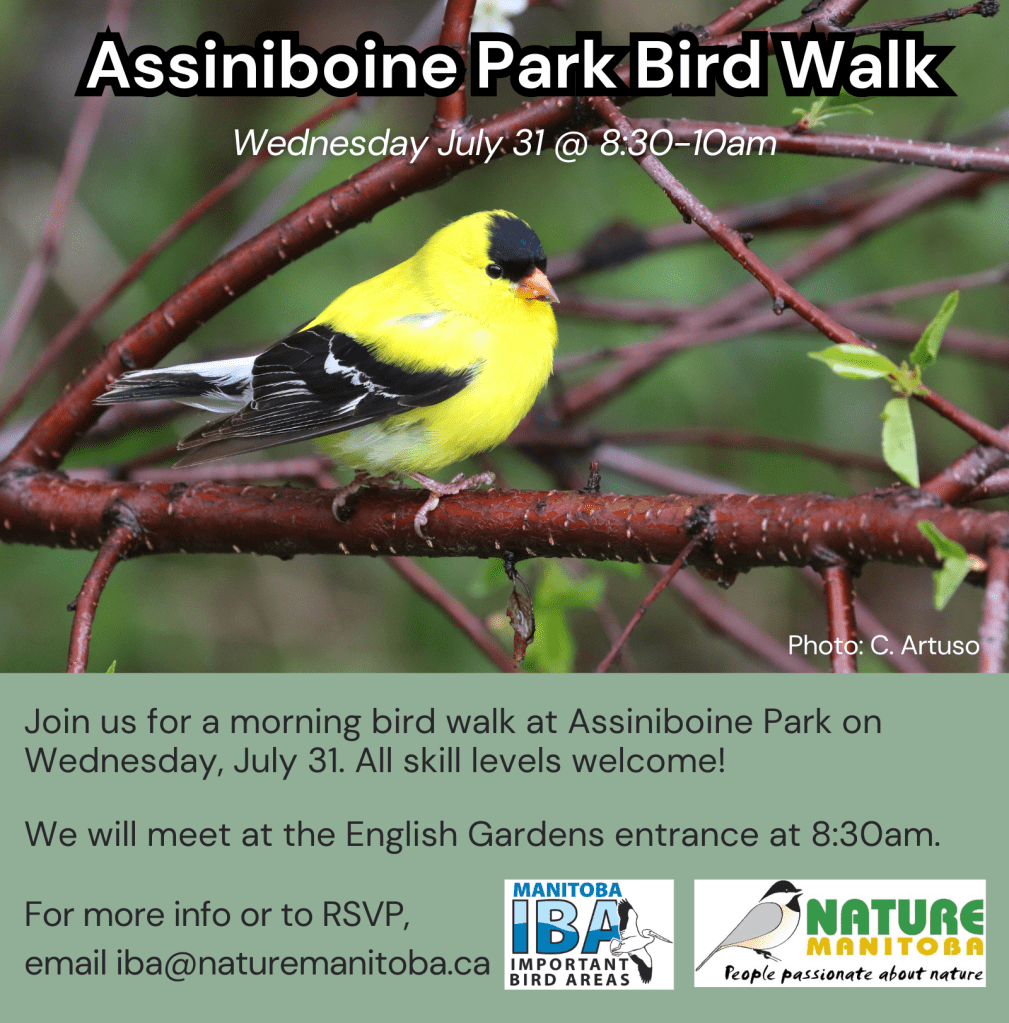 Assiniboine Park Bird Walk

Wednesday July 31 @ 8:30-10am

Photo: C. Artuso

Join us for a morning bird walk at Assiniboine Park on Wednesday, July 31. All skill levels welcome!

We will meet at the English Gardens entrance at 8:30am.

For more info or to RSVP, email iba@naturemanitoba.ca

MANITOBA IBA IMPORTANT BIRD AREAS

NATURE MANITOBA People passionate about nature